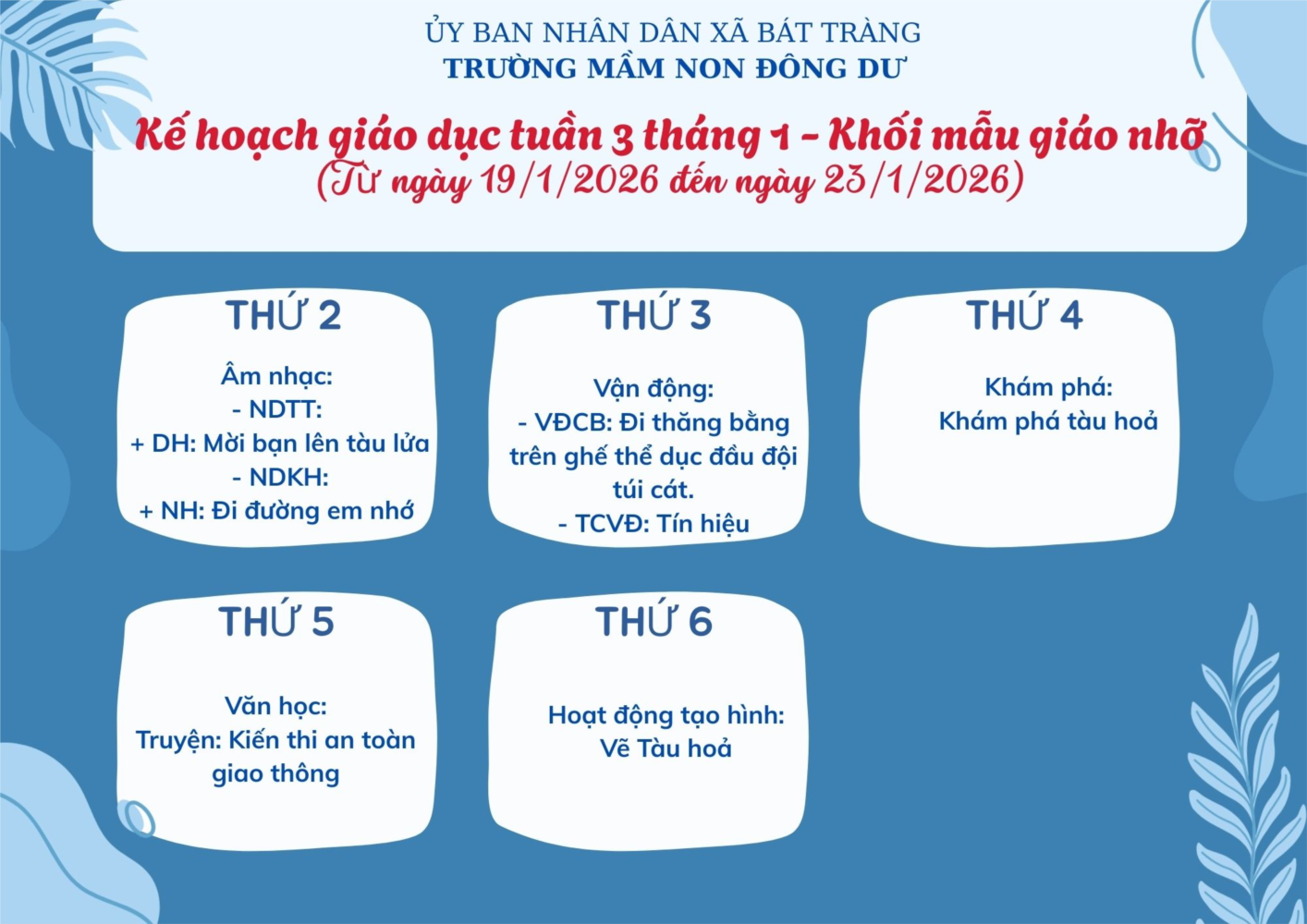 ỦY BAN NHÂN DÂN XÃ BÁT TRÀNG
TRƯỜNG MẦM NON ĐÔNG DƯ

Kế hoạch giáo dục tuần 3 tháng 1 - Khối mẫu giáo nhỡ
(Từ ngày 19/1/2026 đến ngày 23/1/2026)

THỨ 2

Âm nhạc:
- NDTT:
+ DH: Mời bạn lên tàu lửa
- NDKH:
+ NH: Đi đường em nhớ

THỨ 3

Vận động:
- VĐCB: Đi thăng bằng trên ghế thể dục đầu đội túi cát.
- TCVĐ: Tín hiệu

THỨ 4

Khám phá:
Khám phá tàu hoả

THỨ 5

Văn học:
Truyện: Kiến thi an toàn giao thông

THỨ 6

Hoạt động tạo hình:
Vẽ Tàu hoả